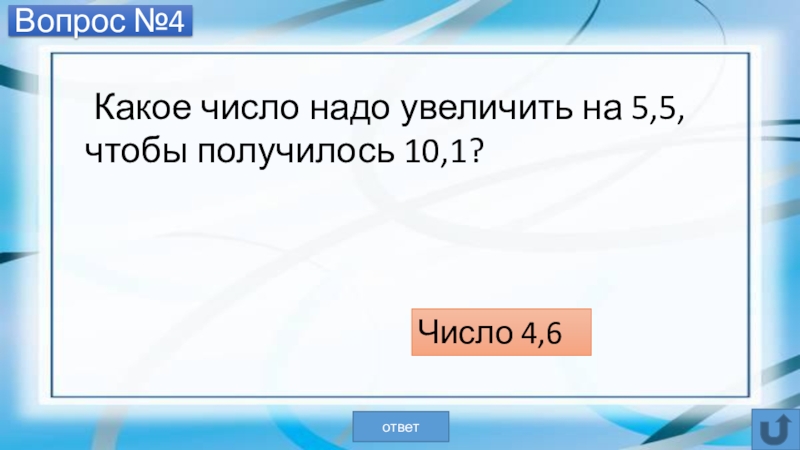 Вопрос №4

Какое число надо увеличить на 5,5, чтобы получилось 10,1?

Число 4,6

ответ